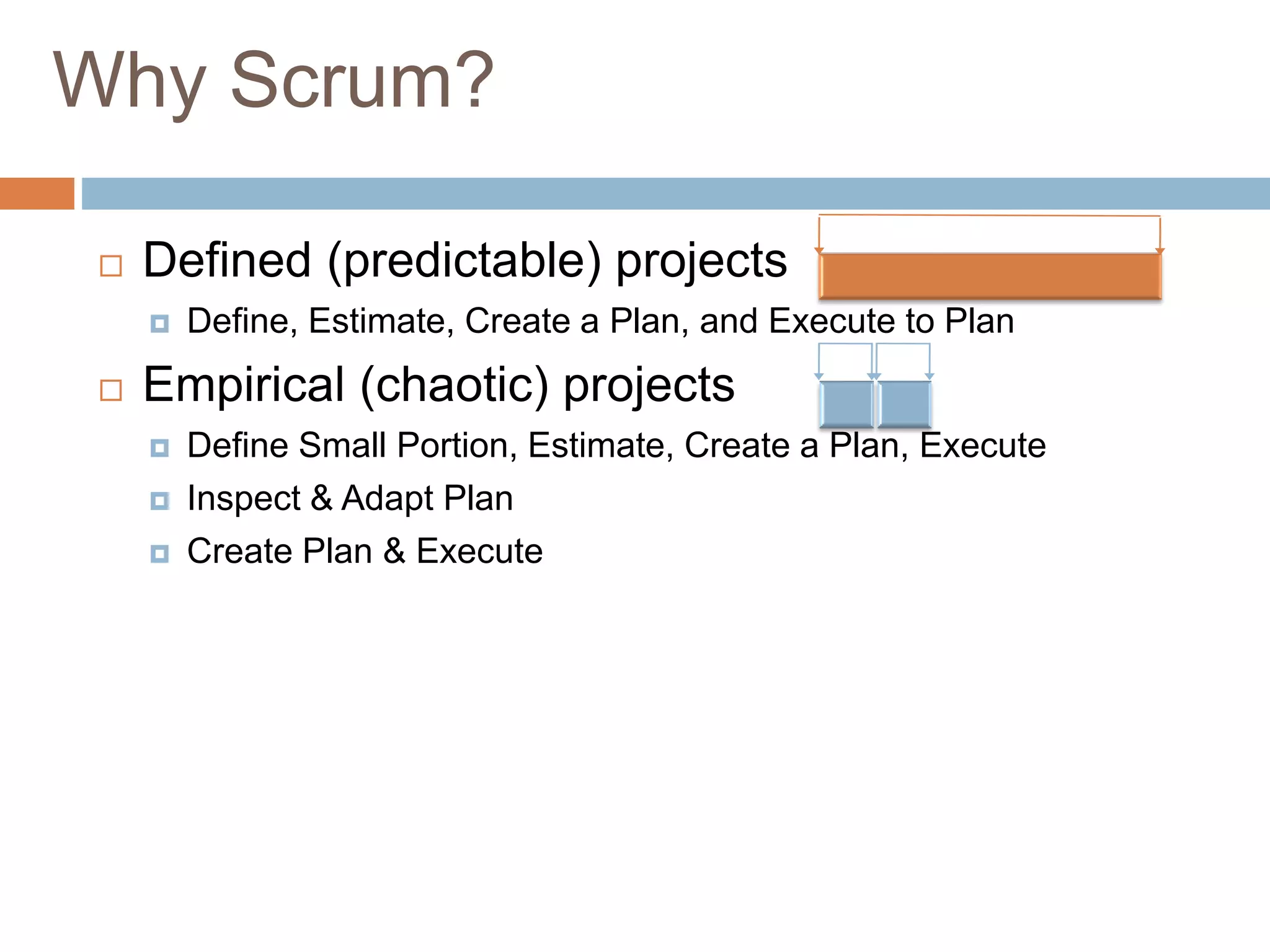 Why Scrum?

Defined (predictable) projects

Define, Estimate, Create a Plan, and Execute to Plan

Empirical (chaotic) projects

Define Small Portion, Estimate, Create a Plan, Execute

Inspect & Adapt Plan

Create Plan & Execute